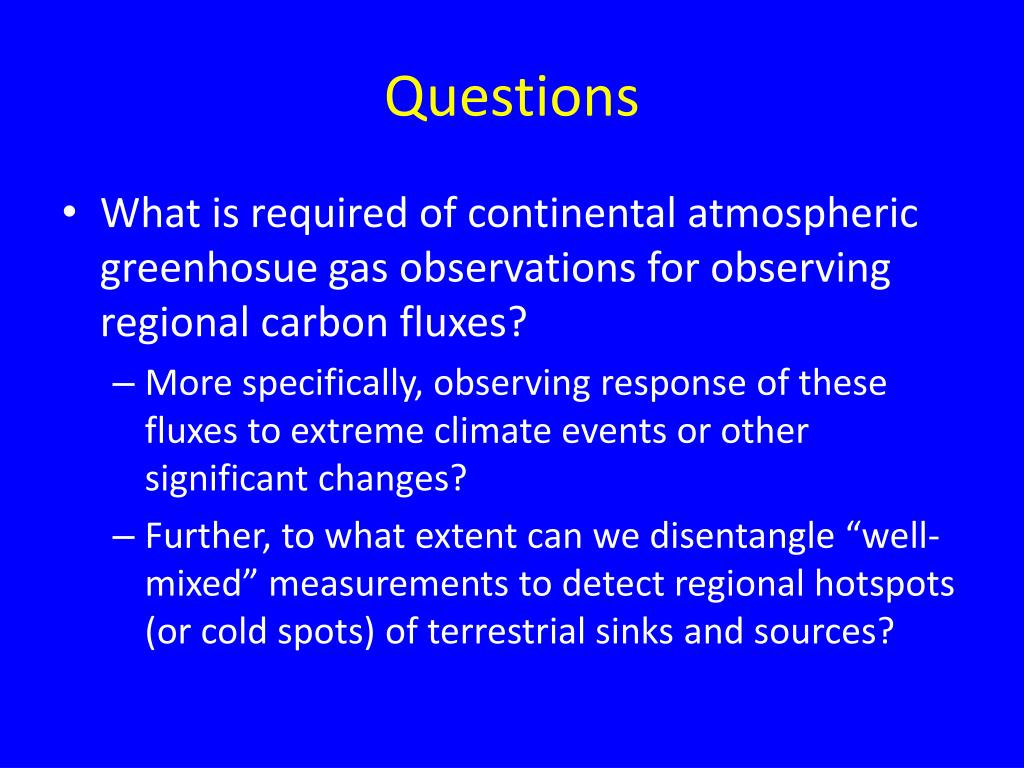 Questions

• What is required of continental atmospheric greenhosue gas observations for observing regional carbon fluxes?

– More specifically, observing response of these fluxes to extreme climate events or other significant changes?

– Further, to what extent can we disentangle “well-mixed” measurements to detect regional hotspots (or cold spots) of terrestrial sinks and sources?